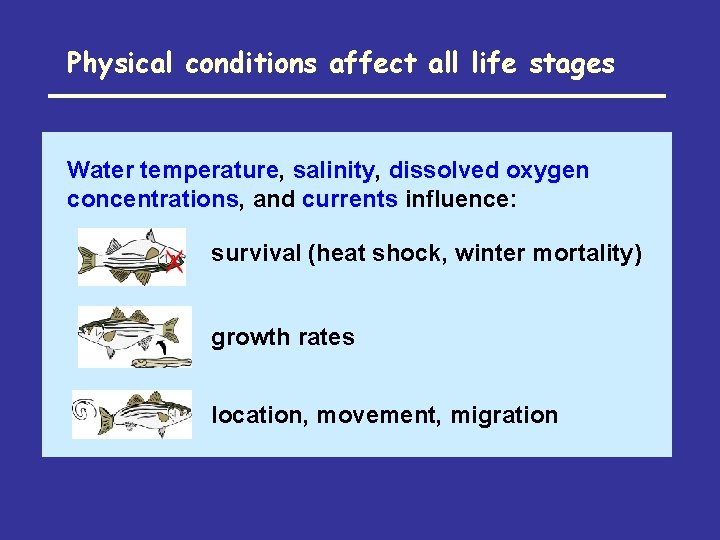 Physical conditions affect all life stages

Water temperature, salinity, dissolved oxygen concentrations, and currents influence:

survival (heat shock, winter mortality)

growth rates

location, movement, migration